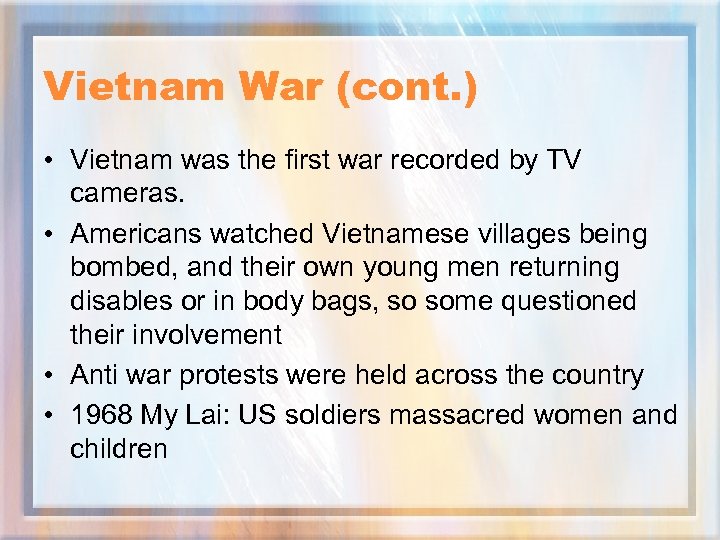 Vietnam War (cont.)

• Vietnam was the first war recorded by TV cameras.
• Americans watched Vietnamese villages being bombed, and their own young men returning disables or in body bags, so some questioned their involvement
• Anti war protests were held across the country
• 1968 My Lai: US soldiers massacred women and children